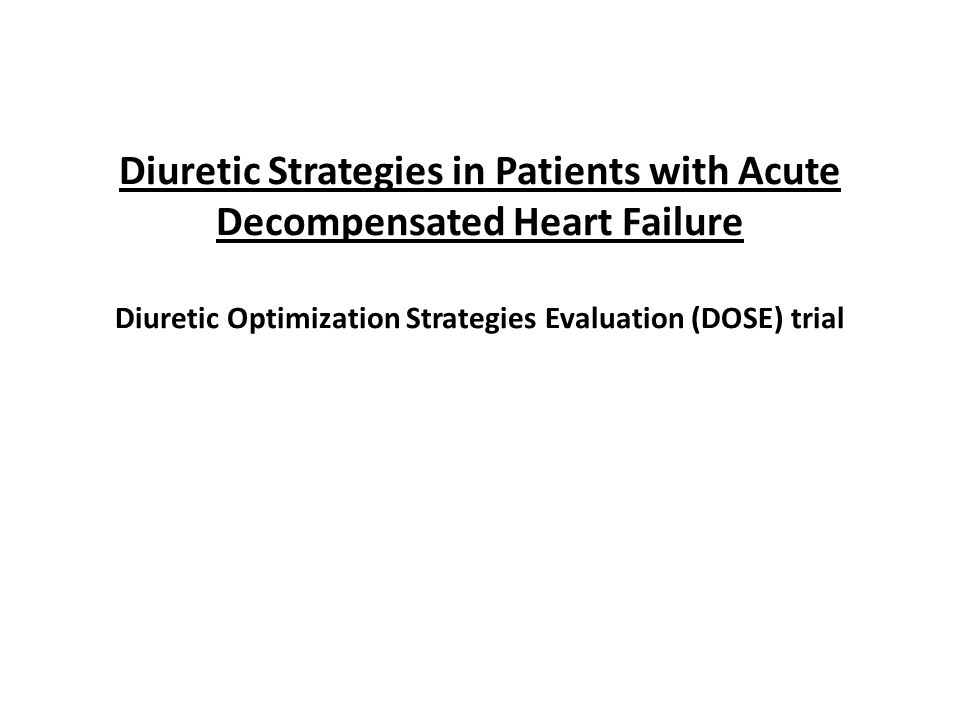 Diuretic Strategies in Patients with Acute Decompensated Heart Failure

Diuretic Optimization Strategies Evaluation (DOSE) trial